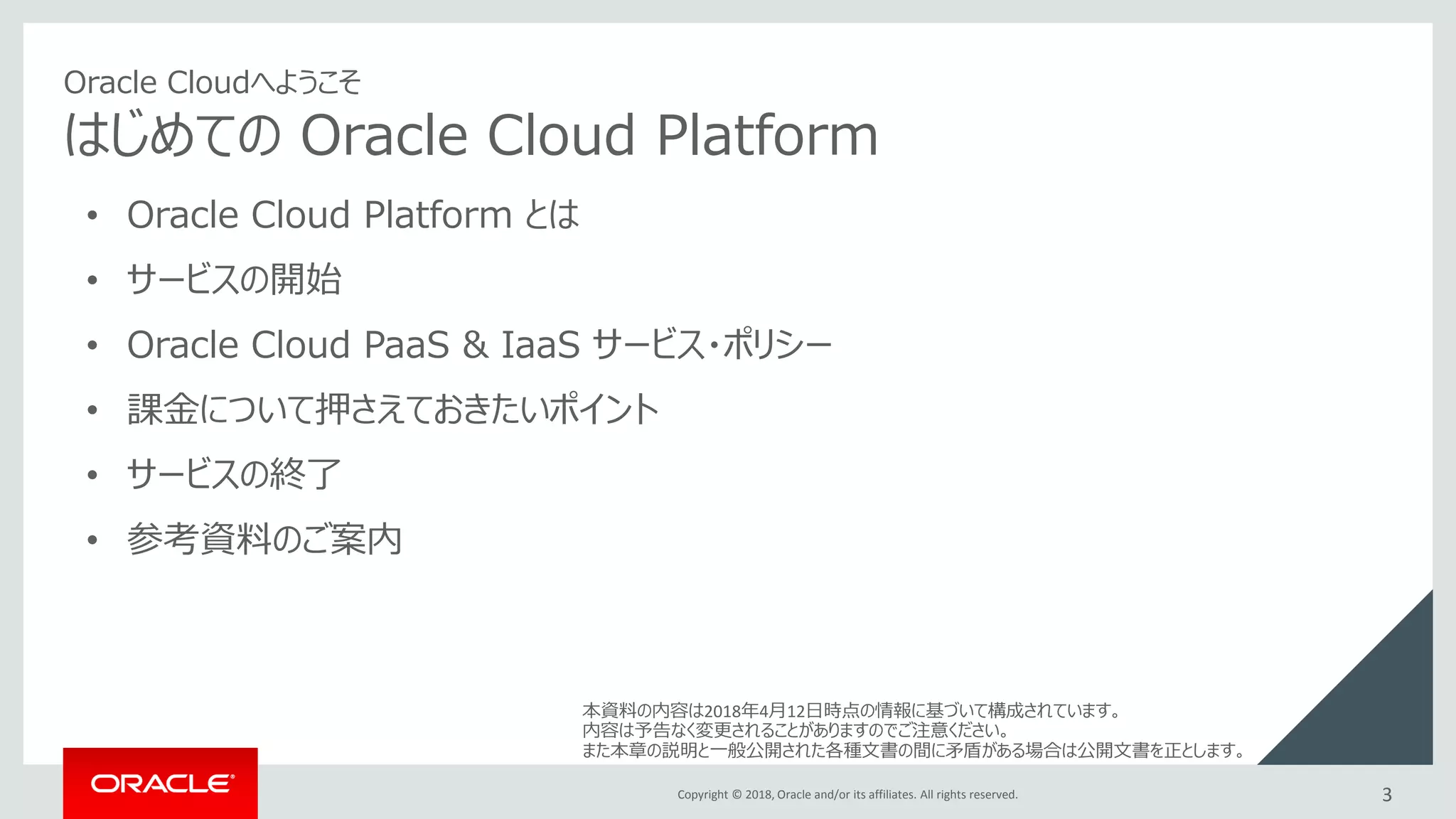 Oracle Cloudへようこそ
はじめての Oracle Cloud Platform

• Oracle Cloud Platform とは
• サービスの開始
• Oracle Cloud PaaS & IaaS サービス・ポリシー
• 課金について押さえておきたいポイント
• サービスの終了
• 参考資料のご案内

本資料の内容は2018年4月12日時点の情報に基づいて構成されています。
内容は予告なく変更されることがありますのでご注意ください。
また本章の説明と一般公開された各種文書の間に矛盾がある場合は公開文書を正とします。

ORACLE

Copyright © 2018, Oracle and/or its affiliates. All rights reserved.

3